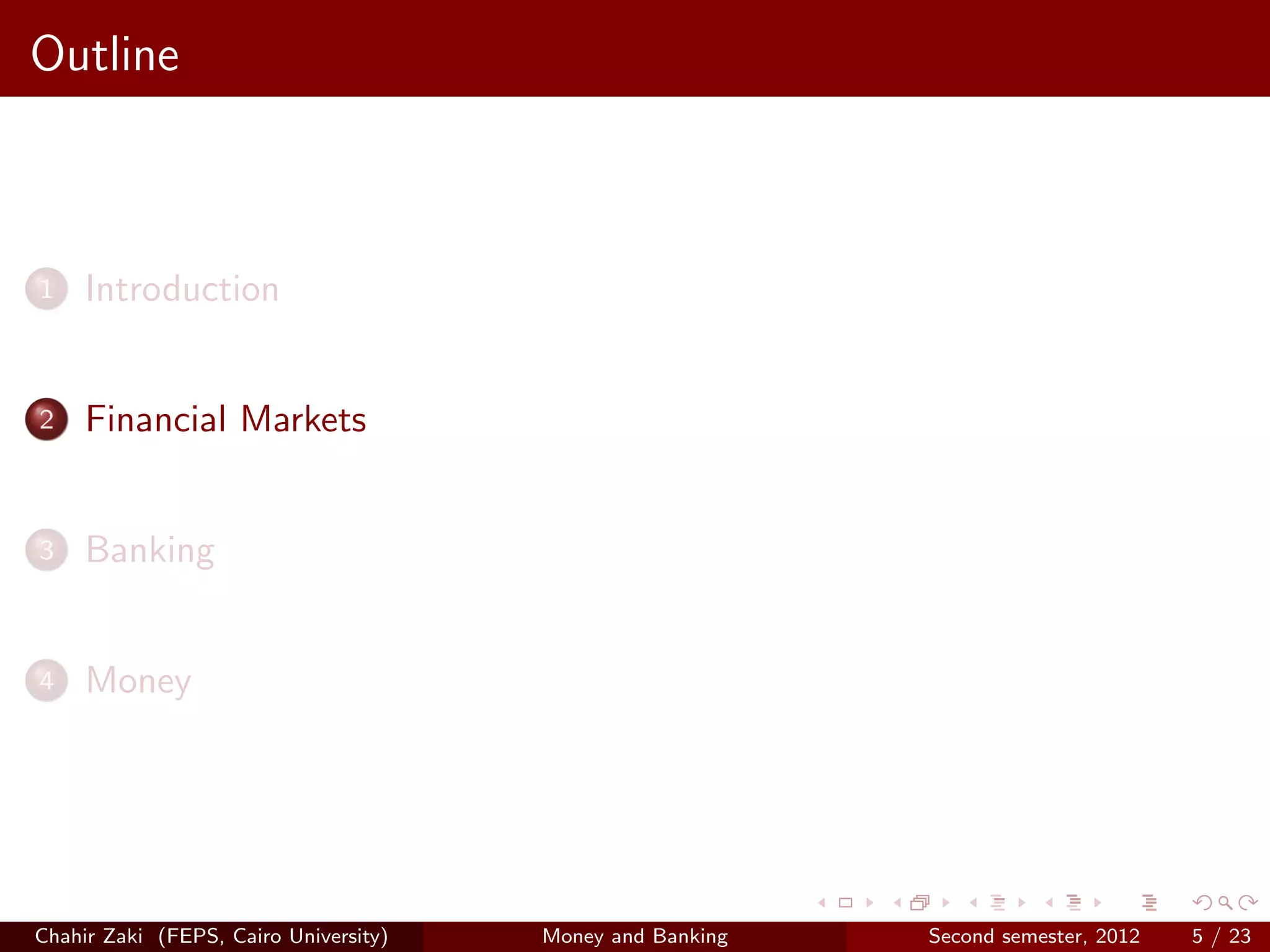 Outline

1 Introduction

2 Financial Markets

3 Banking

4 Money

Chahir Zaki (FEPS, Cairo University) Money and Banking Second semester, 2012 5 / 23